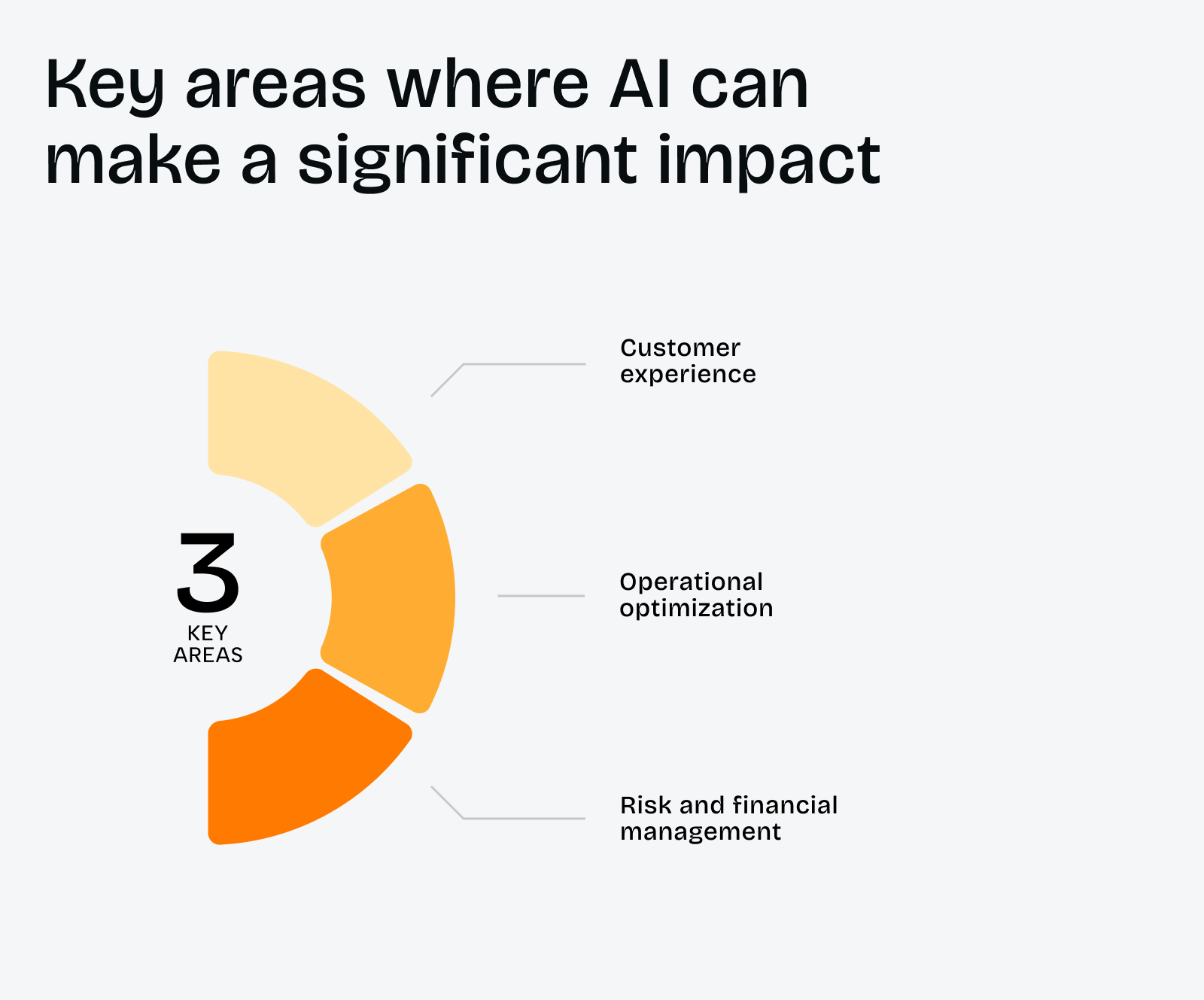 Key areas where AI can make a significant impact

3
KEY
AREAS

Customer experience

Operational optimization

Risk and financial management